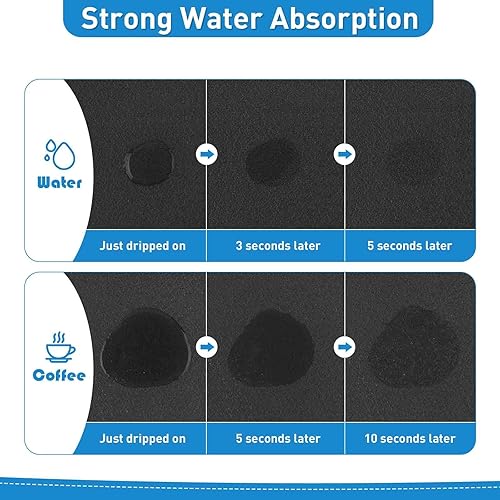 Strong Water Absorption

Water

Just dripped on

3 seconds later

5 seconds later

Coffee

Just dripped on

5 seconds later

10 seconds later